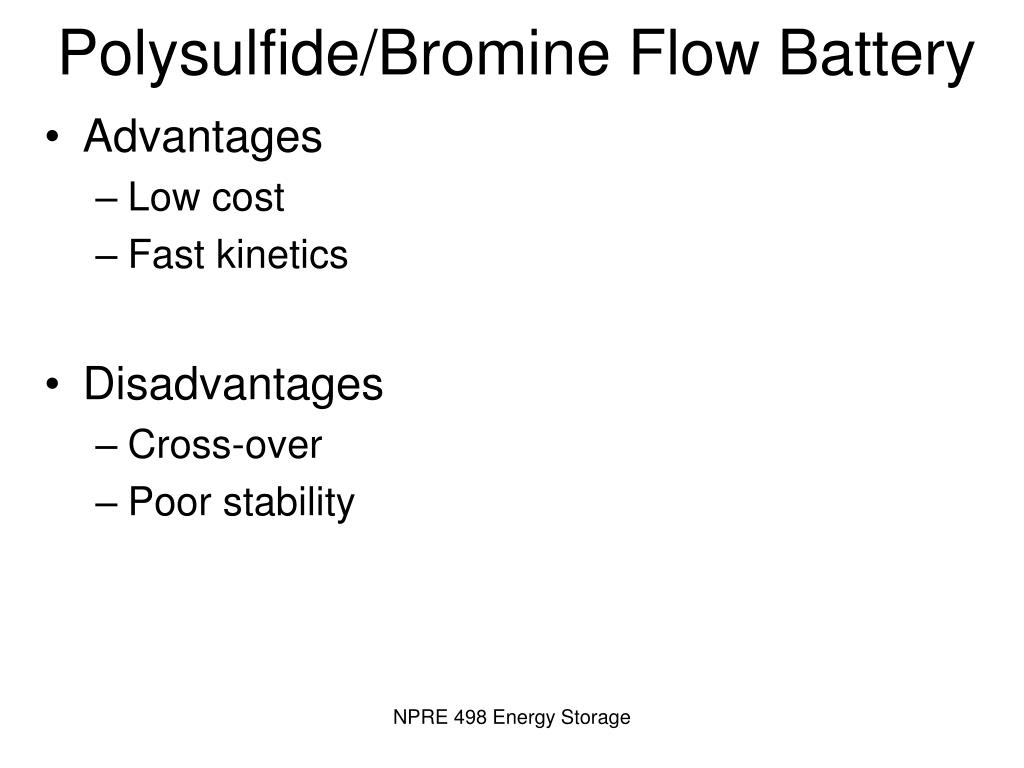 Polysulfide/Bromine Flow Battery

• Advantages
– Low cost
– Fast kinetics

• Disadvantages
– Cross-over
– Poor stability

NPRE 498 Energy Storage